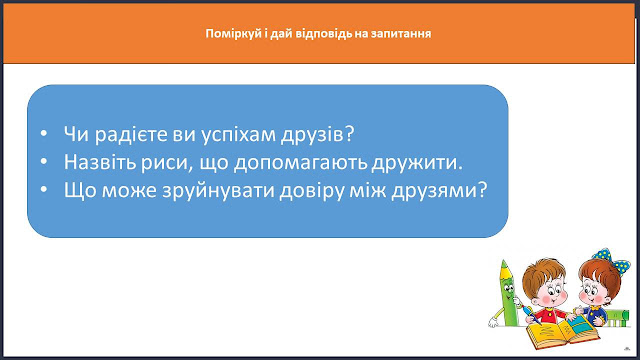 Поміркуй і дай відповідь на запитання

• Чи радієте ви успіхам друзів?
• Назвіть риси, що допомагають дружити.
• Що може зруйнувати довіру між друзями?